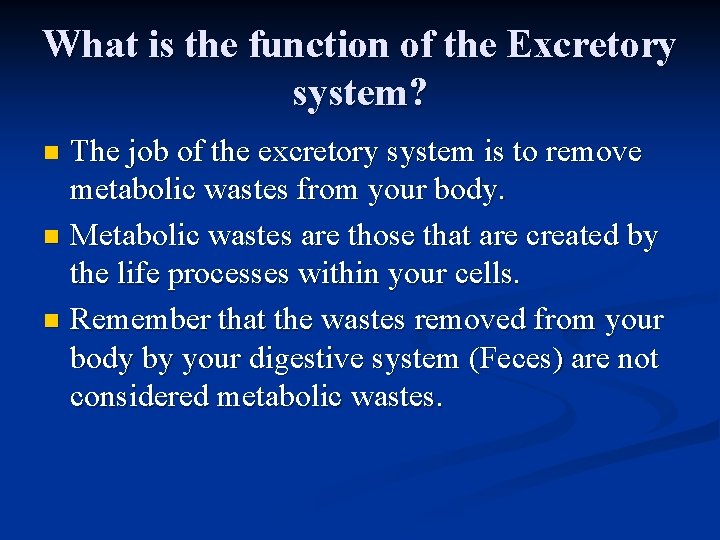 What is the function of the Excretory system?

- The job of the excretory system is to remove metabolic wastes from your body.
- Metabolic wastes are those that are created by the life processes within your cells.
- Remember that the wastes removed from your body by your digestive system (Feces) are not considered metabolic wastes.